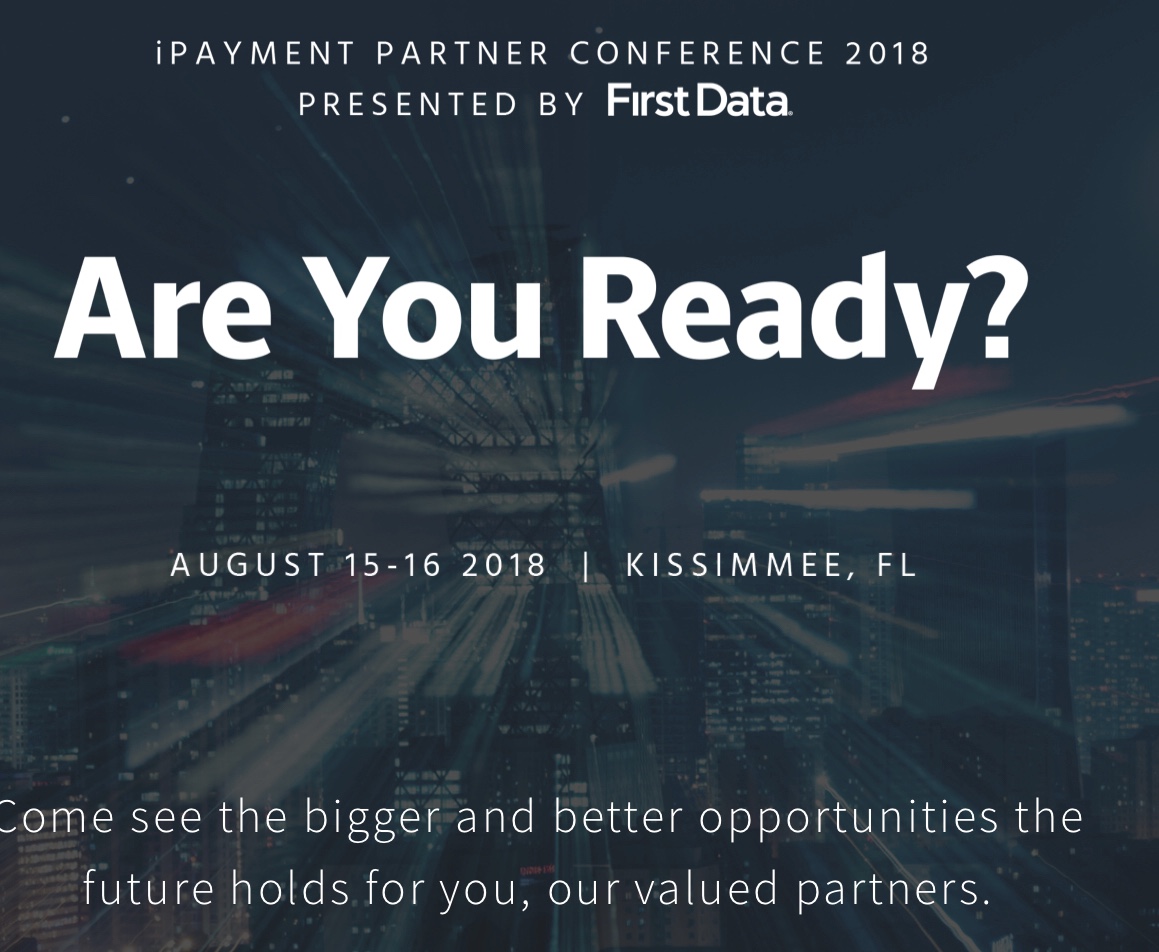 iPAYMENT PARTNER CONFERENCE 2018
PRESENTED BY First Data.

Are You Ready?

AUGUST 15-16 2018 | KISSIMMEE, FL

Come see the bigger and better opportunities the future holds for you, our valued partners.